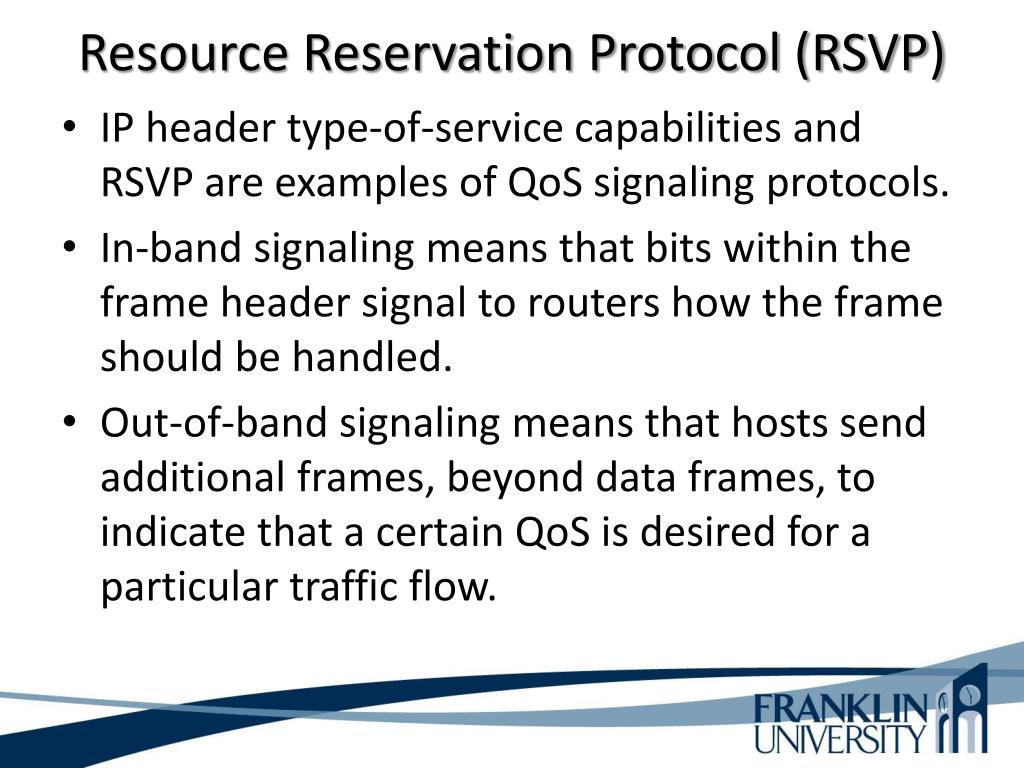 Resource Reservation Protocol (RSVP)

• IP header type-of-service capabilities and RSVP are examples of QoS signaling protocols.

• In-band signaling means that bits within the frame header signal to routers how the frame should be handled.

• Out-of-band signaling means that hosts send additional frames, beyond data frames, to indicate that a certain QoS is desired for a particular traffic flow.

FRANKLIN UNIVERSITY